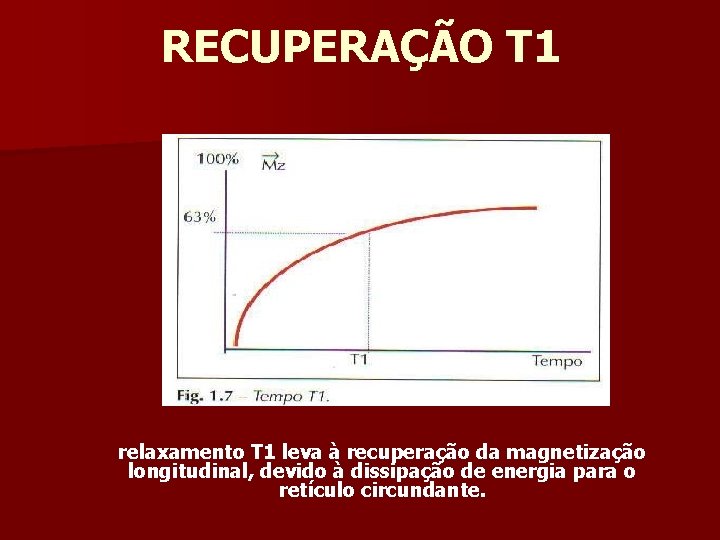 RECUPERAÇÃO T1

100%

$\overrightarrow{Mz}$

63%

T1

Tempo

Fig. 1.7 – Tempo T1.

relaxamento T1 leva à recuperação da magnetização longitudinal, devido à dissipação de energia para o retículo circundante.